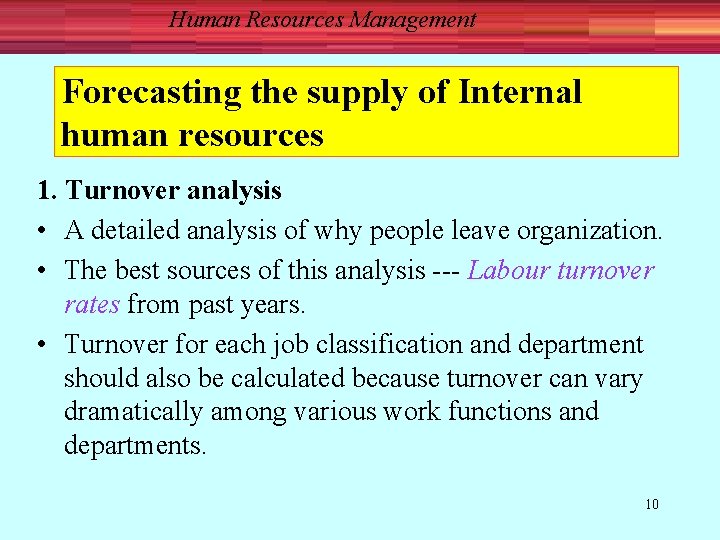 Human Resources Management

Forecasting the supply of Internal human resources

1. Turnover analysis

• A detailed analysis of why people leave organization.

• The best sources of this analysis --- Labour turnover rates from past years.

• Turnover for each job classification and department should also be calculated because turnover can vary dramatically among various work functions and departments.

10